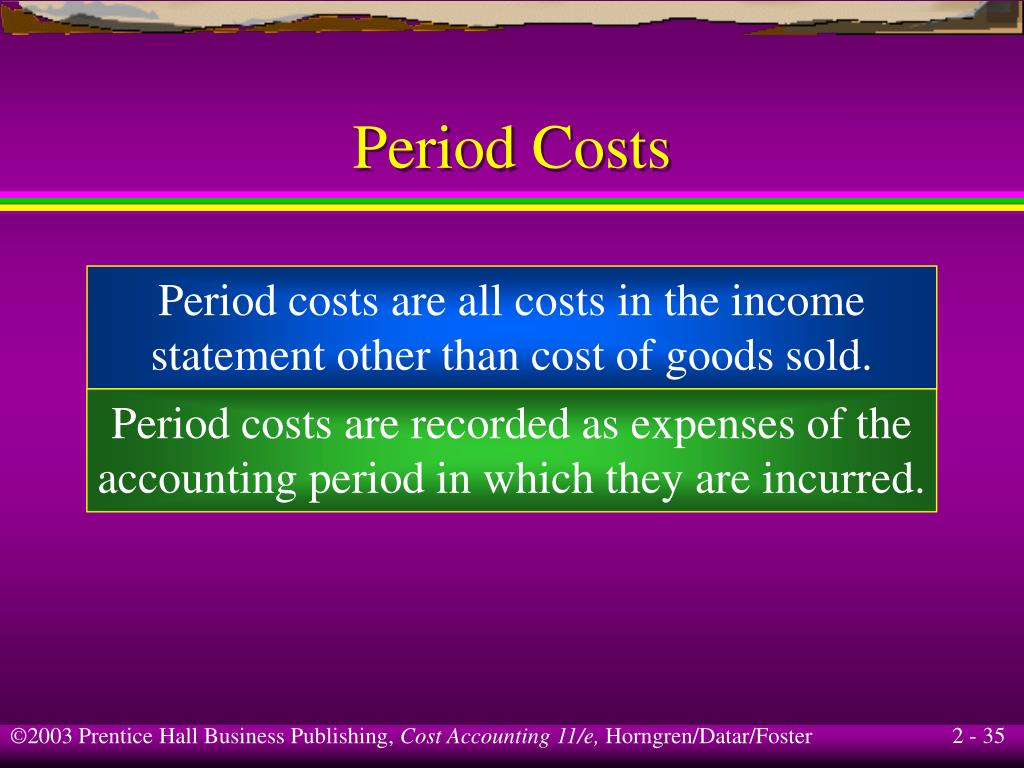 Period Costs

Period costs are all costs in the income statement other than cost of goods sold.

Period costs are recorded as expenses of the accounting period in which they are incurred.

©2003 Prentice Hall Business Publishing, Cost Accounting 11/e, Horngren/Datar/Foster

2 - 35